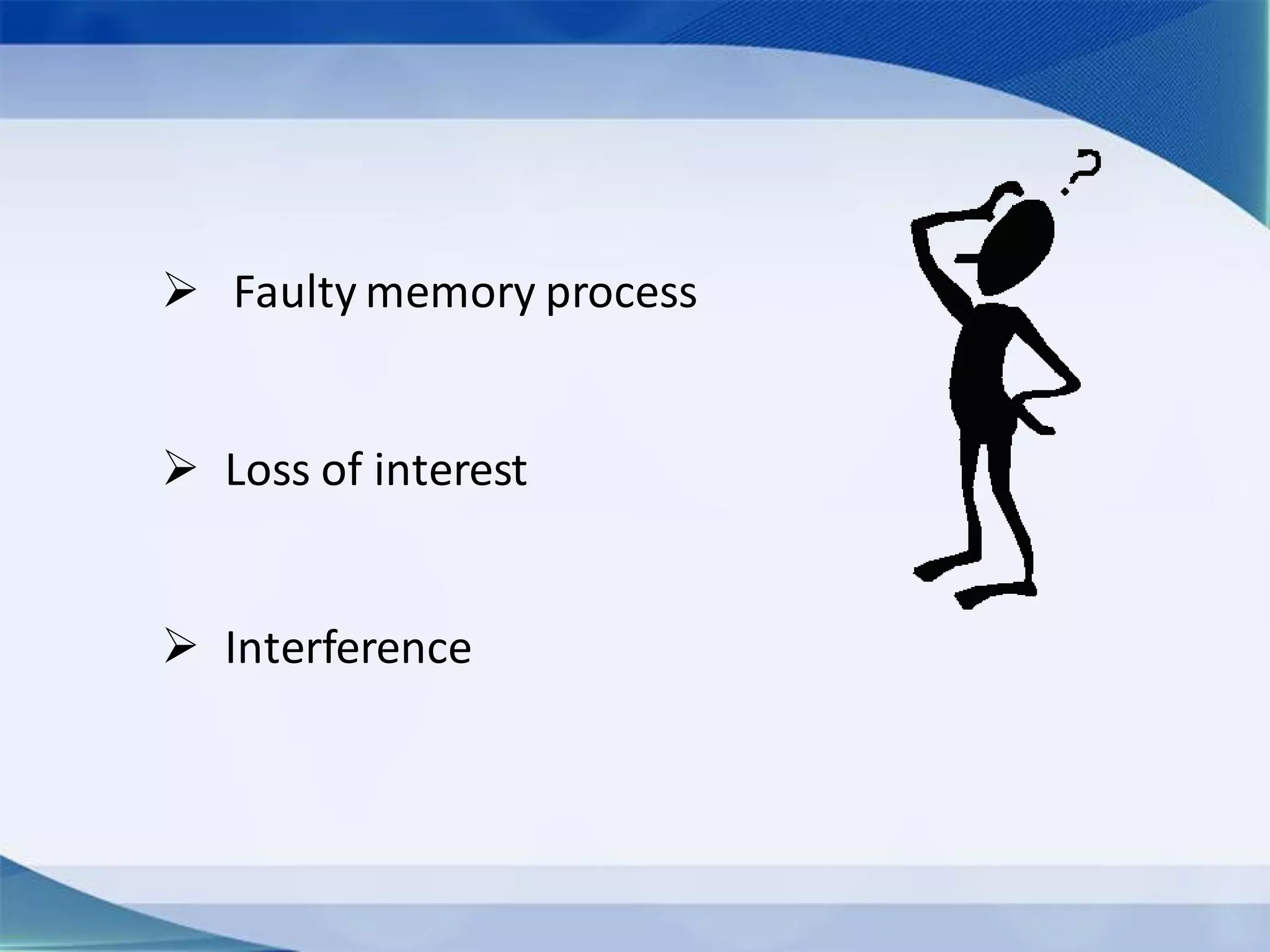 ➢ Faulty memory process

➢ Loss of interest

➢ Interference

?